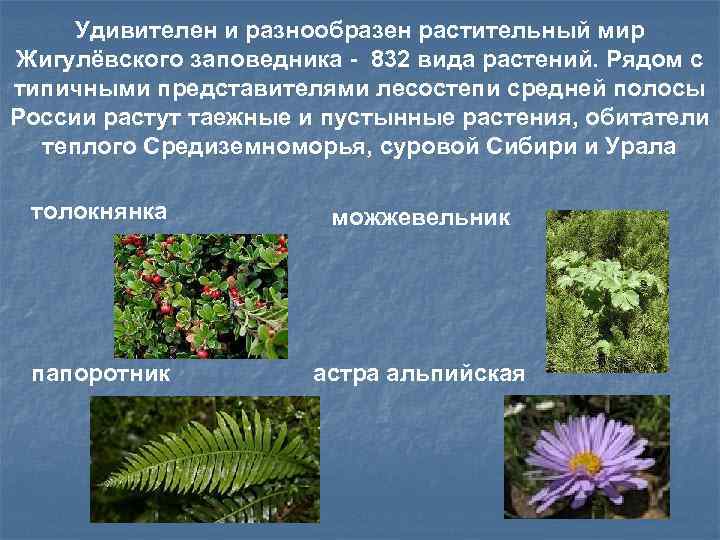 Удивителен и разнообразен растительный мир Жигулёвского заповедника - 832 вида растений. Рядом с типичными представителями лесостепи средней полосы России растут таежные и пустынные растения, обитатели теплого Средиземноморья, суровой Сибири и Урала

толокнянка

можжевельник

папоротник

астра альпийская